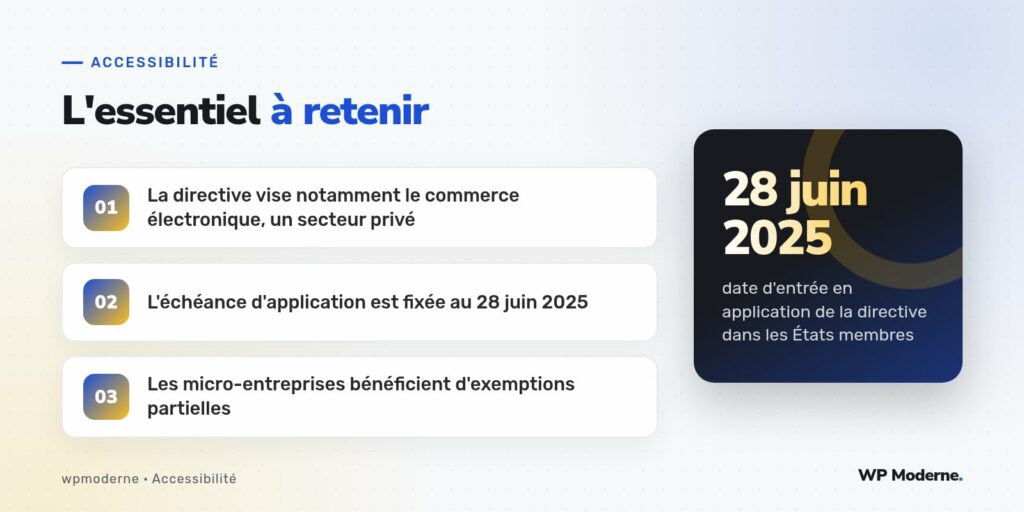 ACCESSIBILITÉ

L'essentiel à retenir

01 La directive vise notamment le commerce électronique, un secteur privé

02 L'échéance d'application est fixée au 28 juin 2025

03 Les micro-entreprises bénéficient d'exemptions partielles

28 juin 2025

date d'entrée en application de la directive dans les États membres

wpmoderne • Accessibilité

WP Moderne.